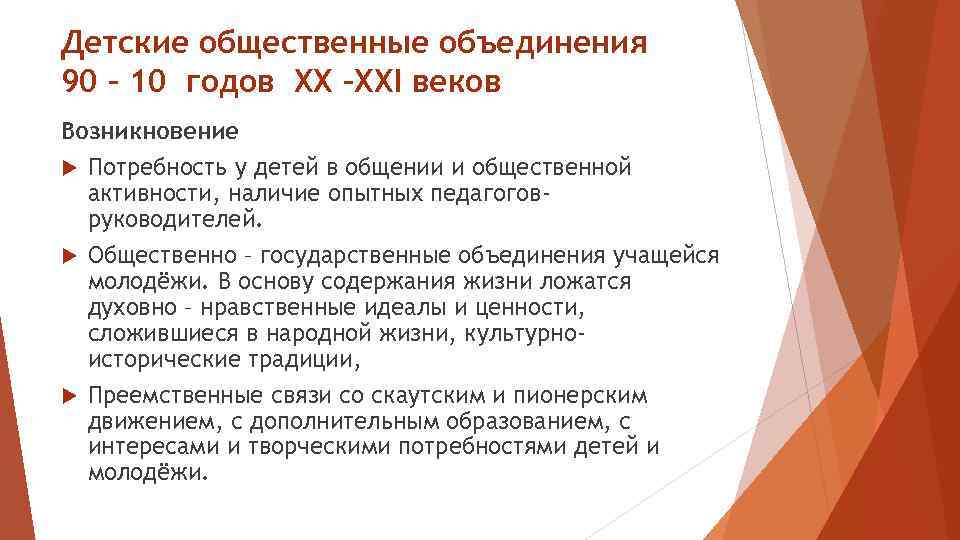 Детские общественные объединения 90 – 10 годов XX –XXI веков

Возникновение

Потребность у детей в общении и общественной активности, наличие опытных педагогов-руководителей.

Общественно – государственные объединения учащейся молодёжи. В основу содержания жизни ложатся духовно – нравственные идеалы и ценности, сложившиеся в народной жизни, культурно-исторические традиции,

Преемственные связи со скаутским и пионерским движением, с дополнительным образованием, с интересами и творческими потребностями детей и молодёжи.